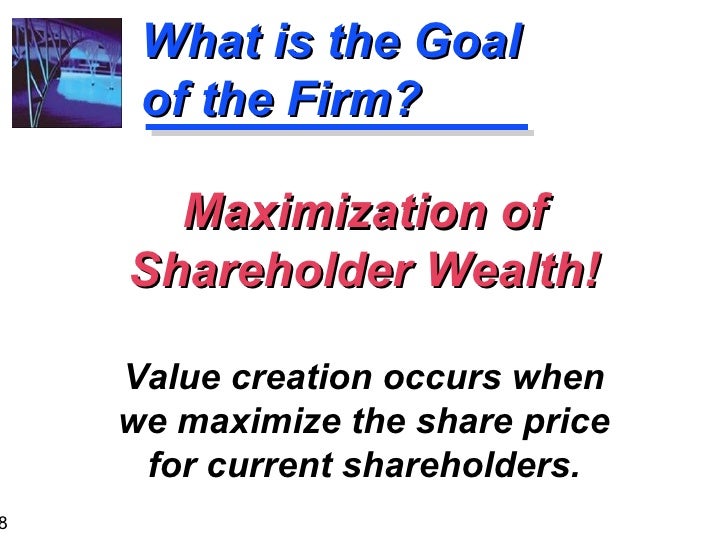 What is the Goal of the Firm?

Maximization of Shareholder Wealth!

Value creation occurs when we maximize the share price for current shareholders.

8